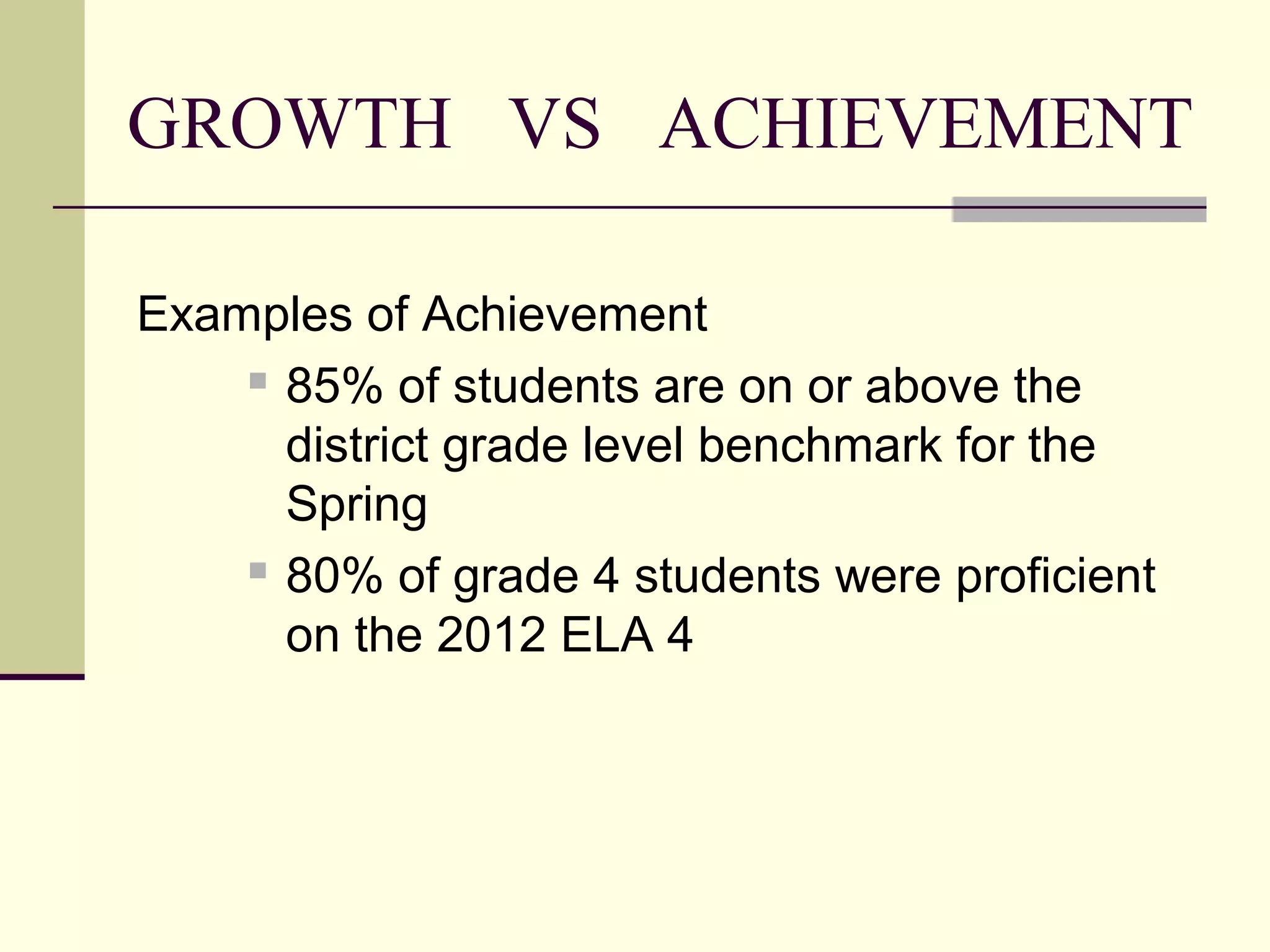 GROWTH VS ACHIEVEMENT

Examples of Achievement

- 85% of students are on or above the district grade level benchmark for the Spring
- 80% of grade 4 students were proficient on the 2012 ELA 4